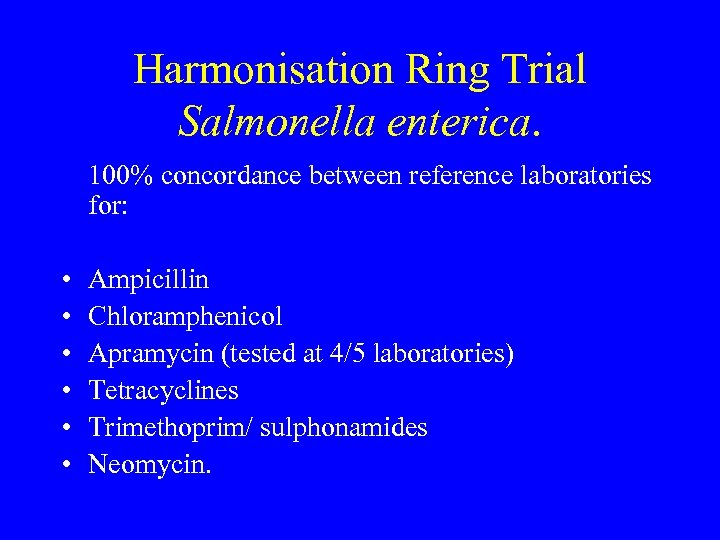 Harmonisation Ring Trial
Salmonella enterica.

100% concordance between reference laboratories for:

• Ampicillin
• Chloramphenicol
• Apramycin (tested at 4/5 laboratories)
• Tetracyclines
• Trimethoprim/ sulphonamides
• Neomycin.